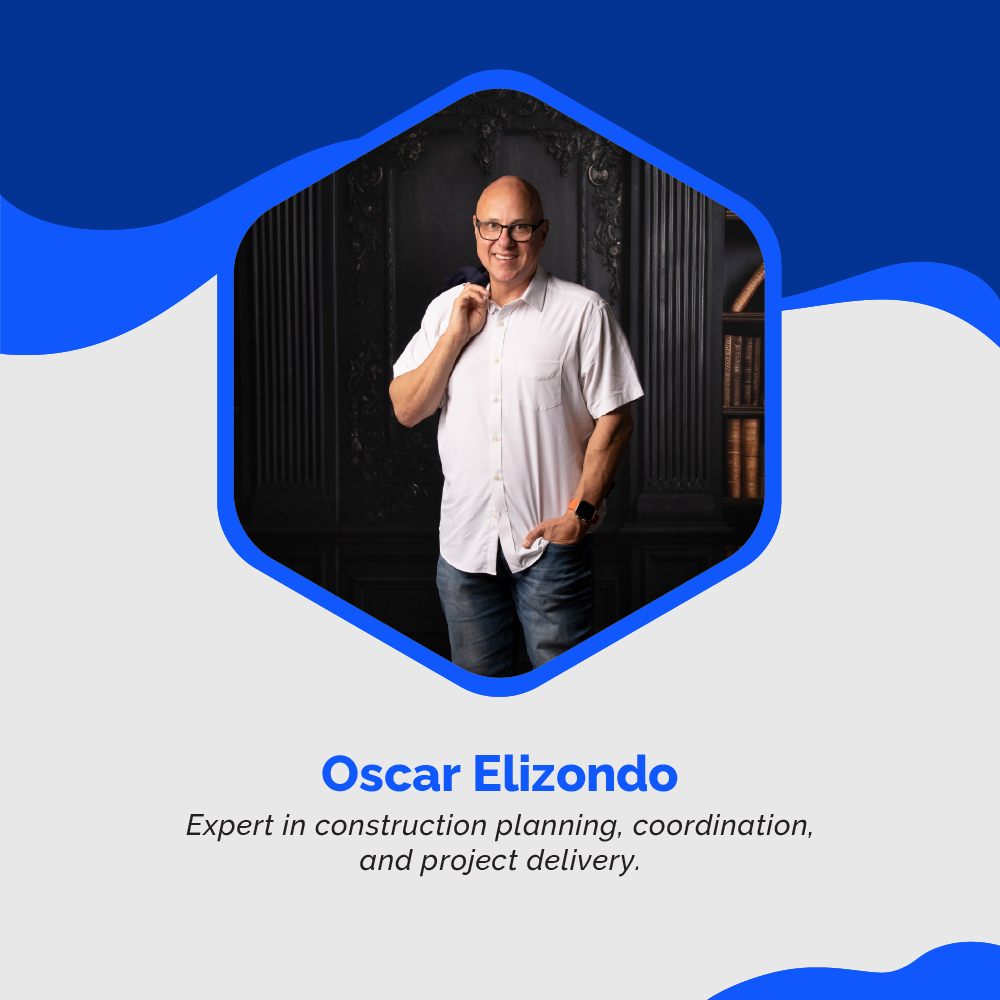 Oscar Elizondo

Expert in construction planning, coordination, and project delivery.